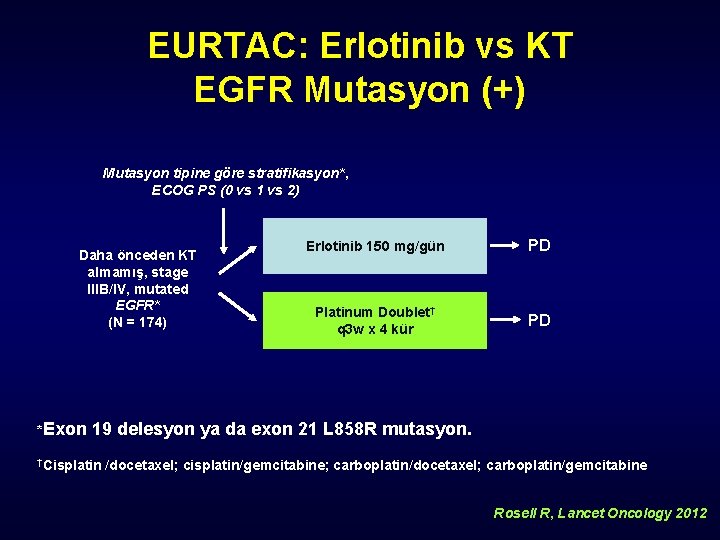 EURTAC: Erlotinib vs KT
EGFR Mutasyon (+)

Mutasyon tipine göre stratifikasyon*, ECOG PS (0 vs 1 vs 2)

Daha önceden KT almamış, stage IIIB/IV, mutated EGFR* (N = 174)

Erlotinib 150 mg/gün

PD

Platinum Doublet† q3w x 4 kür

PD

*Exon 19 delesyon ya da exon 21 L858R mutasyon.

†Cisplatin /docetaxel; cisplatin/gemcitabine; carboplatin/docetaxel; carboplatin/gemcitabine

Rosell R, Lancet Oncology 2012